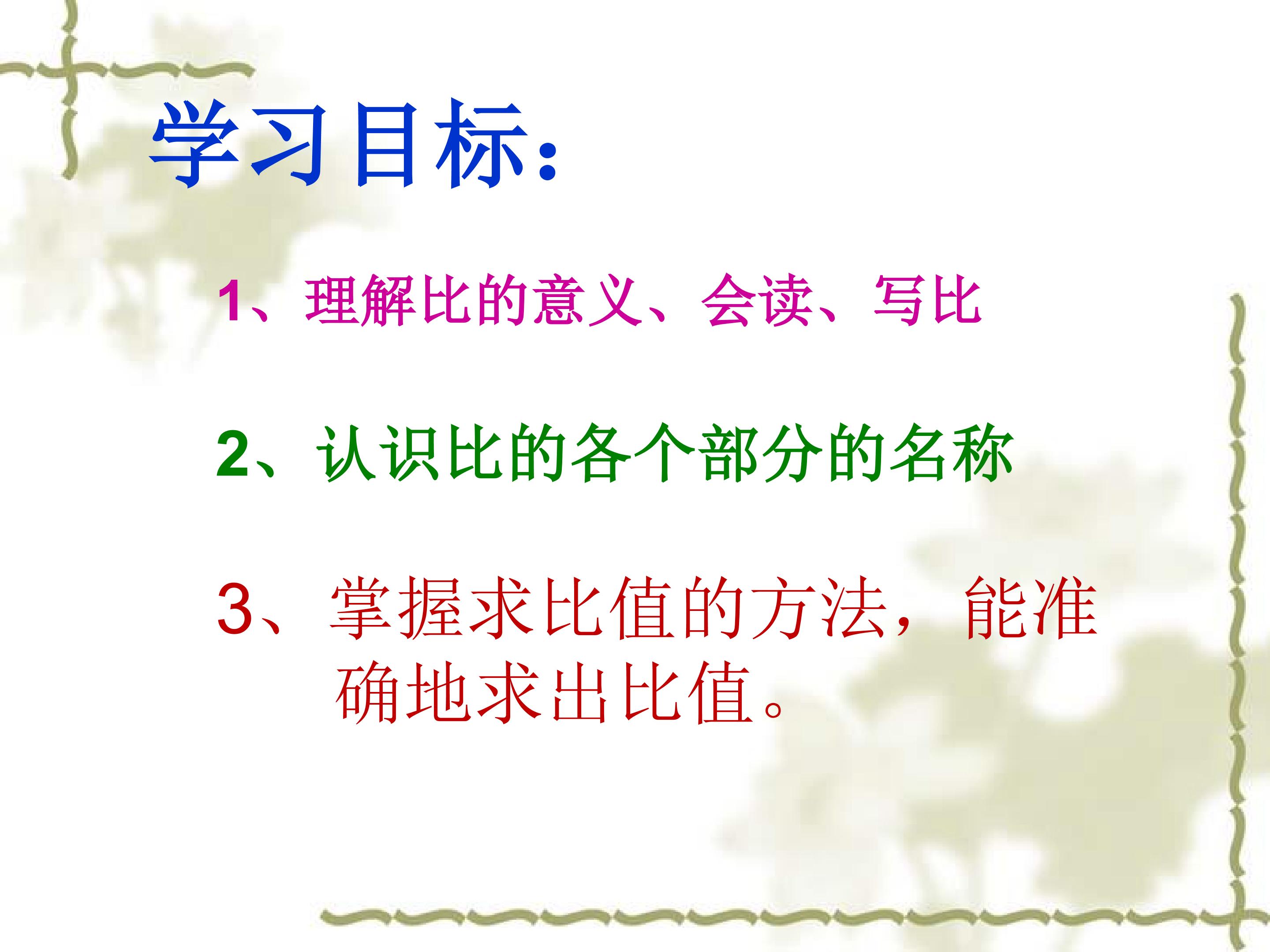 学习目标：

1、理解比的意义、会读、写比

2、认识比的各个部分的名称

3、掌握求比值的方法，能准确地求出比值。